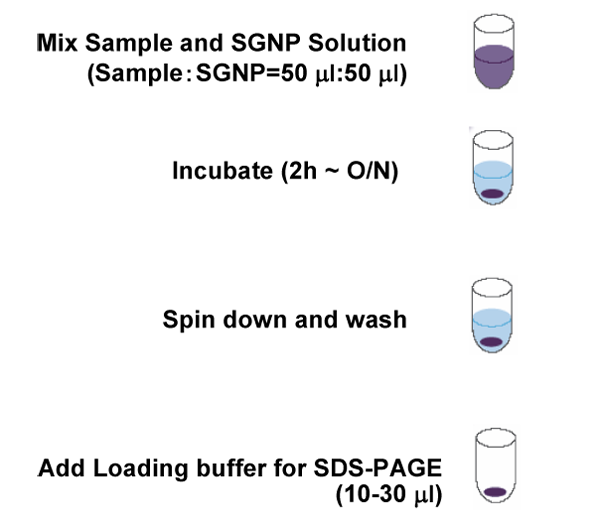 Mix Sample and SGNP Solution
(Sample : SGNP=50 μl:50 μl)

Incubate (2h ~ O/N)

Spin down and wash

Add Loading buffer for SDS-PAGE
(10-30 μl)